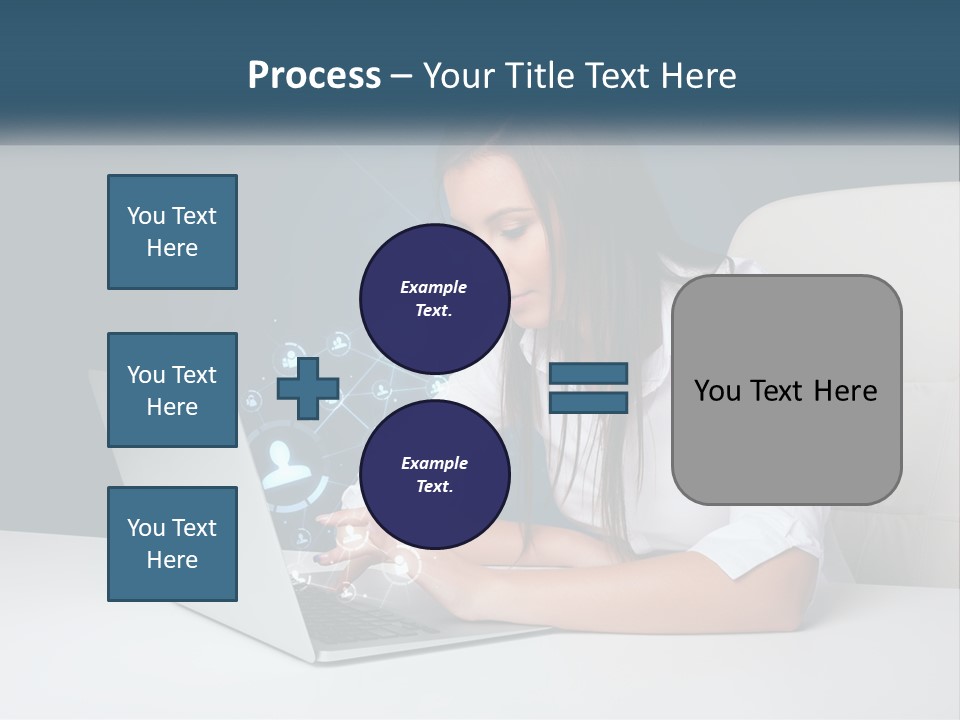 Process – Your Title Text Here

You Text Here

You Text Here

You Text Here

Example Text.

Example Text.

You Text Here